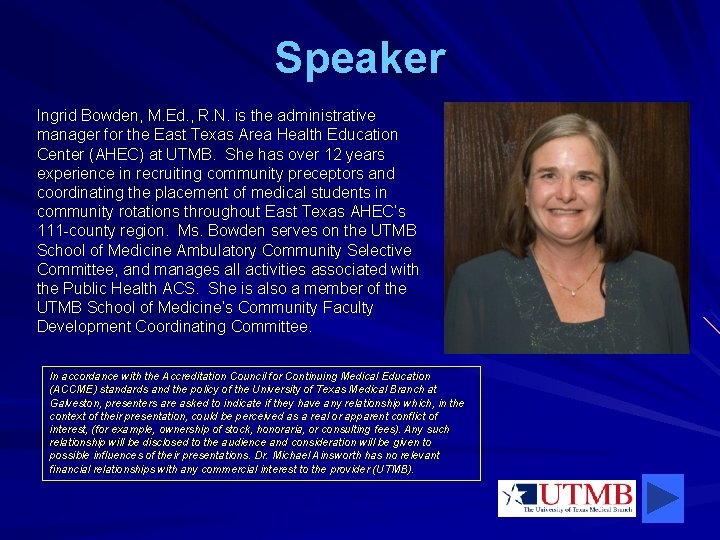 Speaker

Ingrid Bowden, M.Ed., R.N. is the administrative manager for the East Texas Area Health Education Center (AHEC) at UTMB. She has over 12 years experience in recruiting community preceptors and coordinating the placement of medical students in community rotations throughout East Texas AHEC's 111-county region. Ms. Bowden serves on the UTMB School of Medicine Ambulatory Community Selective Committee, and manages all activities associated with the Public Health ACS. She is also a member of the UTMB School of Medicine's Community Faculty Development Coordinating Committee.

In accordance with the Accreditation Council for Continuing Medical Education (ACCME) standards and the policy of the University of Texas Medical Branch at Galveston, presenters are asked to indicate if they have any relationship which, in the context of their presentation, could be perceived as a real or apparent conflict of interest, (for example, ownership of stock, honoraria, or consulting fees). Any such relationship will be disclosed to the audience and consideration will be given to possible influences of their presentations. Dr. Michael Ainsworth has no relevant financial relationships with any commercial interest to the provider (UTMB).

UTMB
The University of Texas Medical Branch